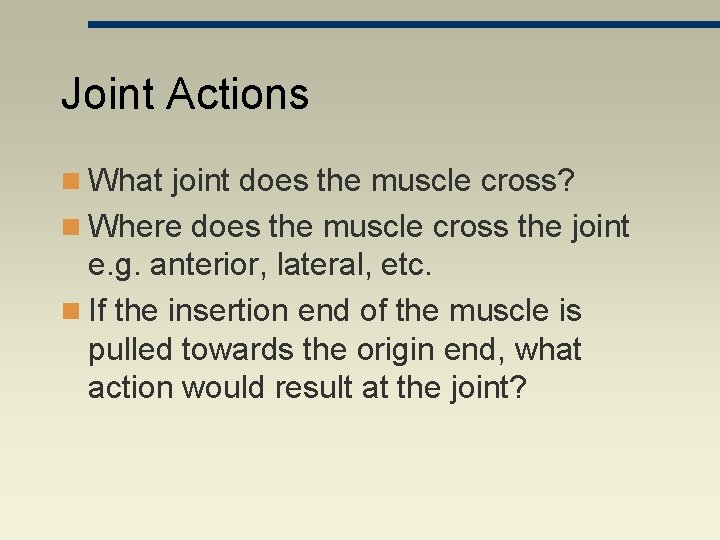 Joint Actions

What joint does the muscle cross?

Where does the muscle cross the joint e.g. anterior, lateral, etc.

If the insertion end of the muscle is pulled towards the origin end, what action would result at the joint?